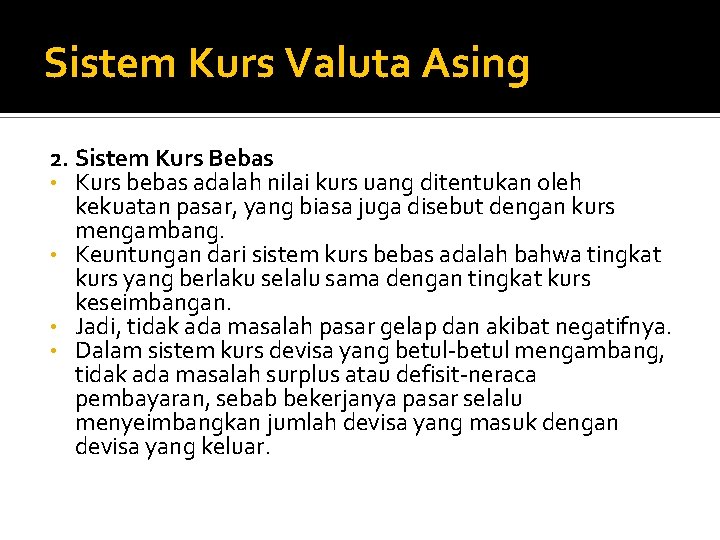 Sistem Kurs Valuta Asing

2. Sistem Kurs Bebas
• Kurs bebas adalah nilai kurs uang ditentukan oleh kekuatan pasar, yang biasa juga disebut dengan kurs mengambang.
• Keuntungan dari sistem kurs bebas adalah bahwa tingkat kurs yang berlaku selalu sama dengan tingkat kurs keseimbangan.
• Jadi, tidak ada masalah pasar gelap dan akibat negatifnya.
• Dalam sistem kurs devisa yang betul-betul mengambang, tidak ada masalah surplus atau defisit-neraca pembayaran, sebab bekerjanya pasar selalu menyeimbangkan jumlah devisa yang masuk dengan devisa yang keluar.